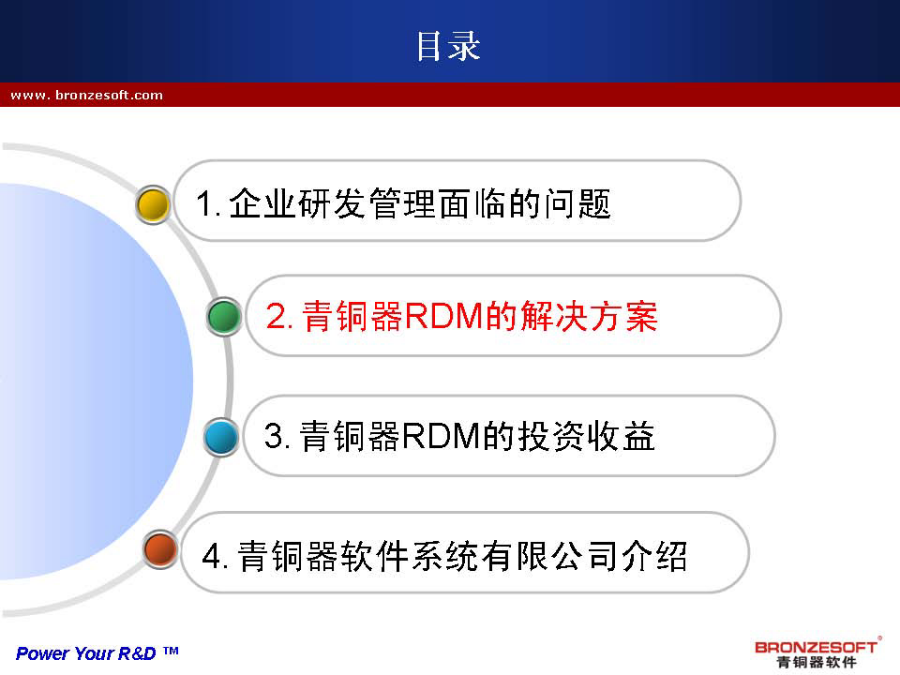 目录

www. bronzesoft.com

1. 企业研发管理面临的问题

2. 青铜器RDM的解决方案

3. 青铜器RDM的投资收益

4. 青铜器软件系统有限公司介绍

Power Your R&D ™

BRONZESOFT®
青铜器软件